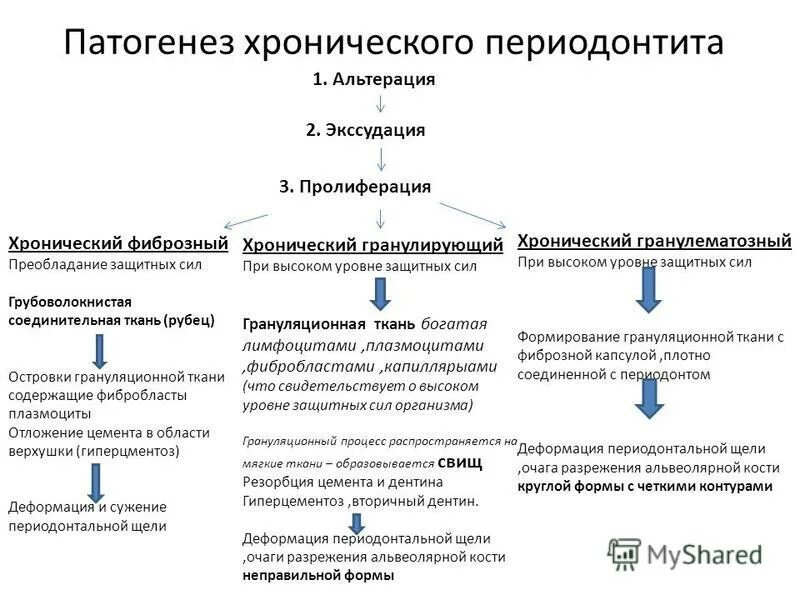 Патогенез хронического периодонтита

1. Альтерация

2. Экссудация

3. Пролиферация

Хронический фиброзный
Преобладание защитных сил

Грубоволокнистая соединительная ткань (рубец)

Островки грануляционной ткани содержащие фибробласты плазмоциты
Отложение цемента в области верхушки (гиперцментоз)

Деформация и сужение периодонтальной щели

Хронический гранулирующий
При высоком уровне защитных сил

Грануляционная ткань богатая лимфоцитами ,плазмоцитами ,фибробластами ,капиллярыами (что свидетельствует о высоком уровне защитных сил организма)

Грануляционный процесс распространяется на мягкие ткани – образовывается свищ
Резорбция цемента и дентина
Гиперцементоз ,вторичный дентин.

Деформация периодонтальной щели ,очаги разрежения альвеолярной кости неправильной формы

Хронический гранулематозный
При высоком уровне защитных сил

Формирование грануляционной ткани с фиброзной капсулой ,плотно соединенной с периодонтом

Деформация периодонтальной щели ,очага разрежения альвеолярной кости круглой формы с четкими контурами

MyShared